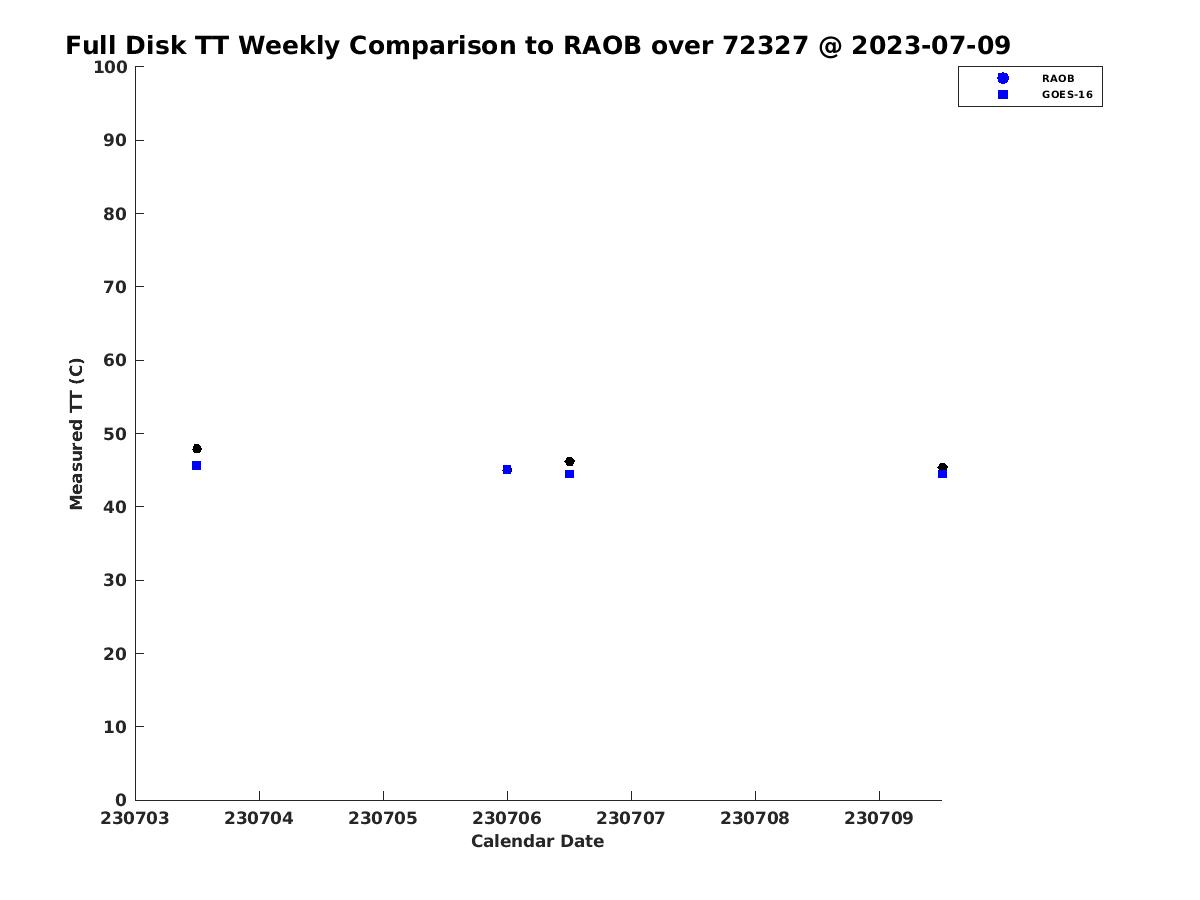 Full Disk TT Weekly Comparison to RAOB over 72327 @ 2023-07-09

RAOB
GOES-16

Measured TT (C)

100
90
80
70
60
50
40
30
20
10
0

230703 230704 230705 230706 230707 230708 230709

Calendar Date